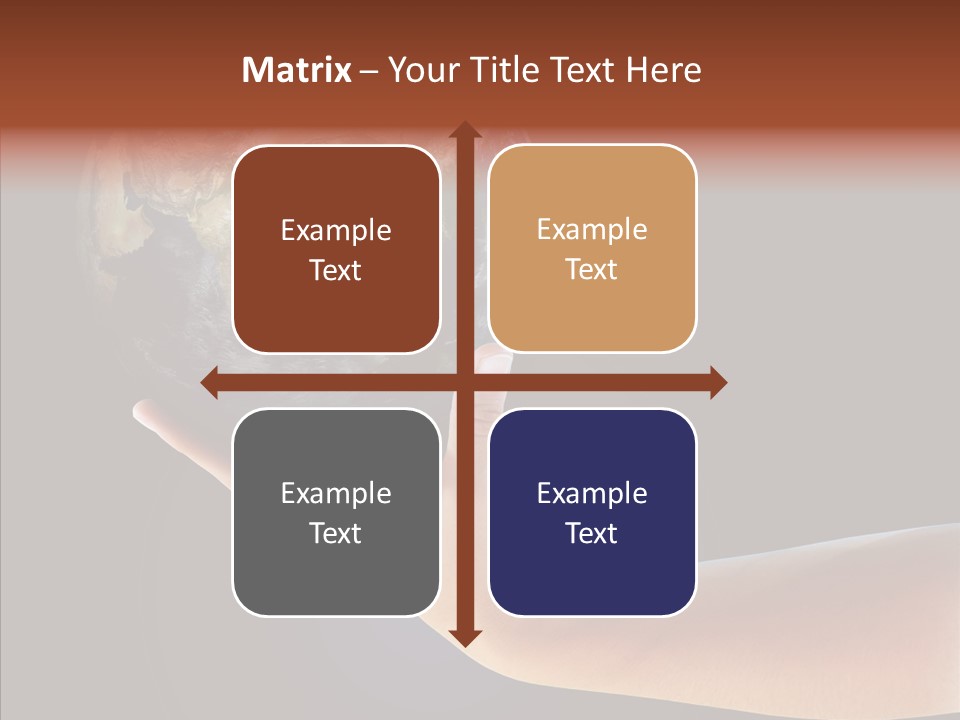 Matrix – Your Title Text Here

Example Text

Example Text

Example Text

Example Text